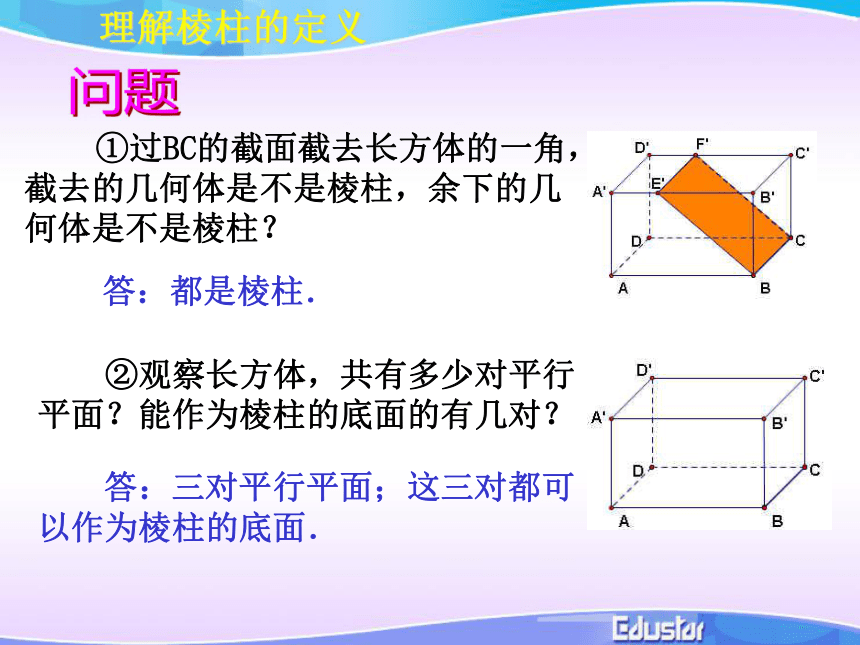 理解棱柱的定义

问题

①过BC的截面截去长方体的一角，截去的几何体是不是棱柱，余下的几何体是不是棱柱？

D' F' C'
A' E' B'
D C
A B

答：都是棱柱.

②观察长方体，共有多少对平行平面？能作为棱柱的底面的有几对？

D' C'
A' B'
D C
A B

答：三对平行平面；这三对都可以作为棱柱的底面.

Edustar